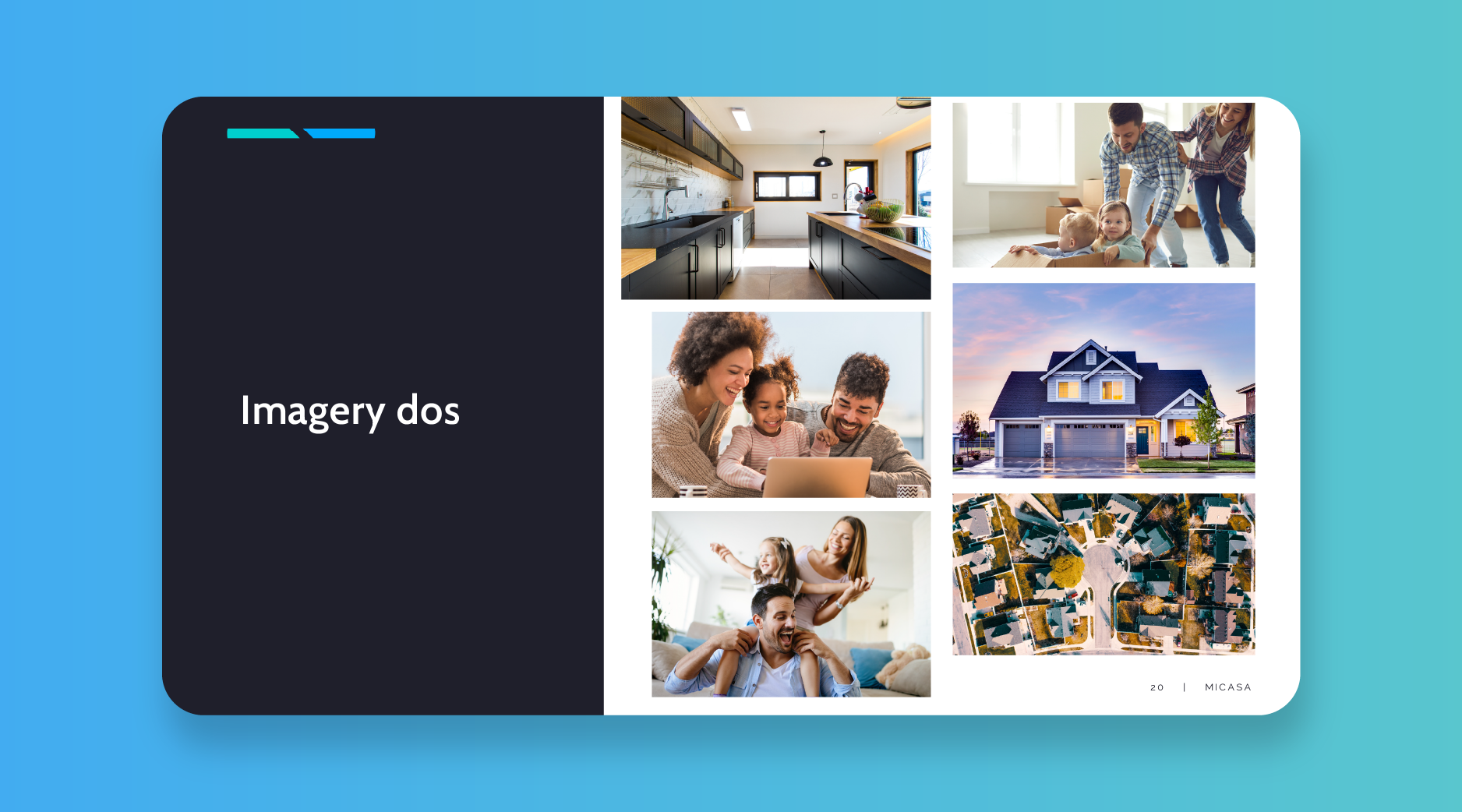 Imagery dos

20 | MICASA